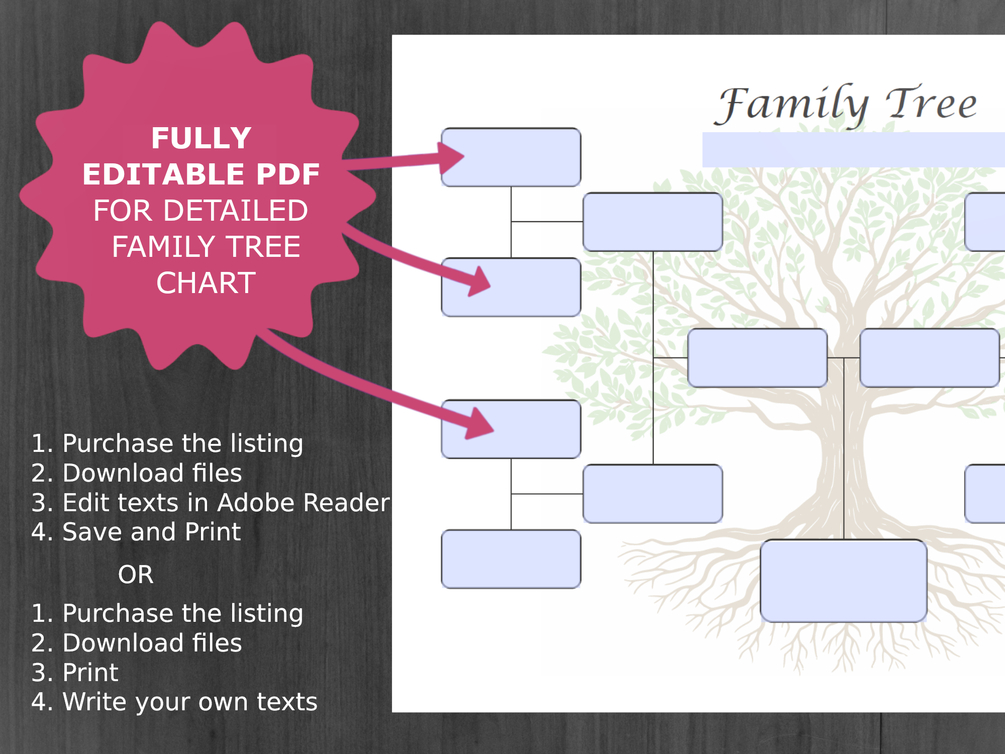 FULLY EDITABLE PDF FOR DETAILED FAMILY TREE CHART

Family Tree

1. Purchase the listing
2. Download files
3. Edit texts in Adobe Reader
4. Save and Print

OR

1. Purchase the listing
2. Download files
3. Print
4. Write your own texts